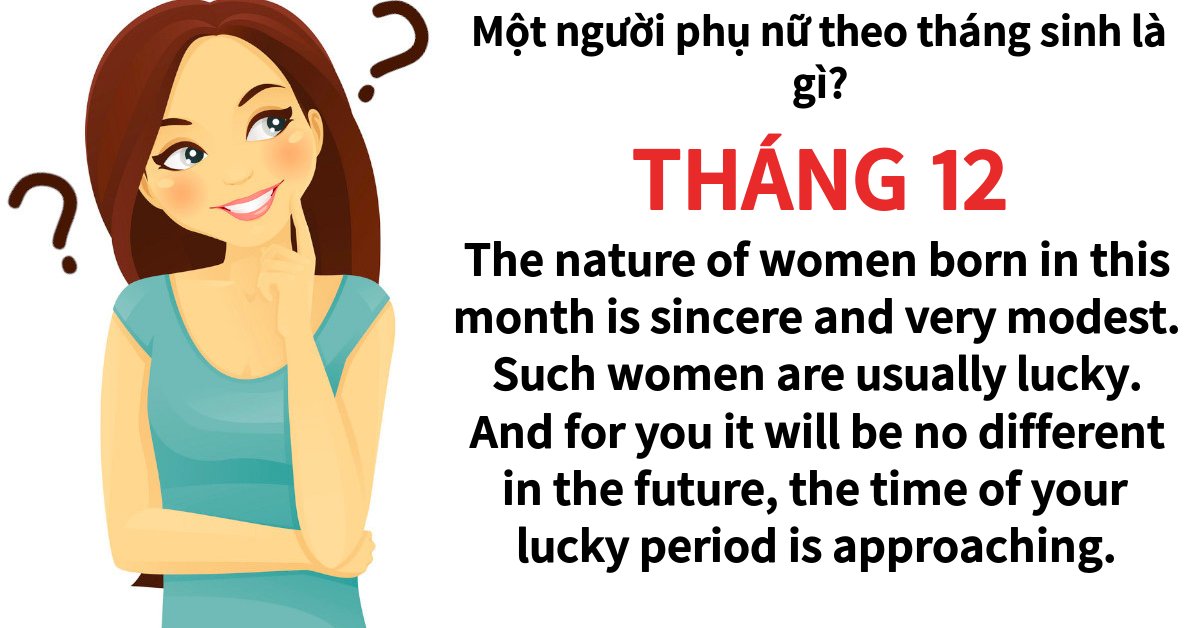 Một người phụ nữ theo tháng sinh là gì?

THÁNG 12

The nature of women born in this month is sincere and very modest. Such women are usually lucky. And for you it will be no different in the future, the time of your lucky period is approaching.